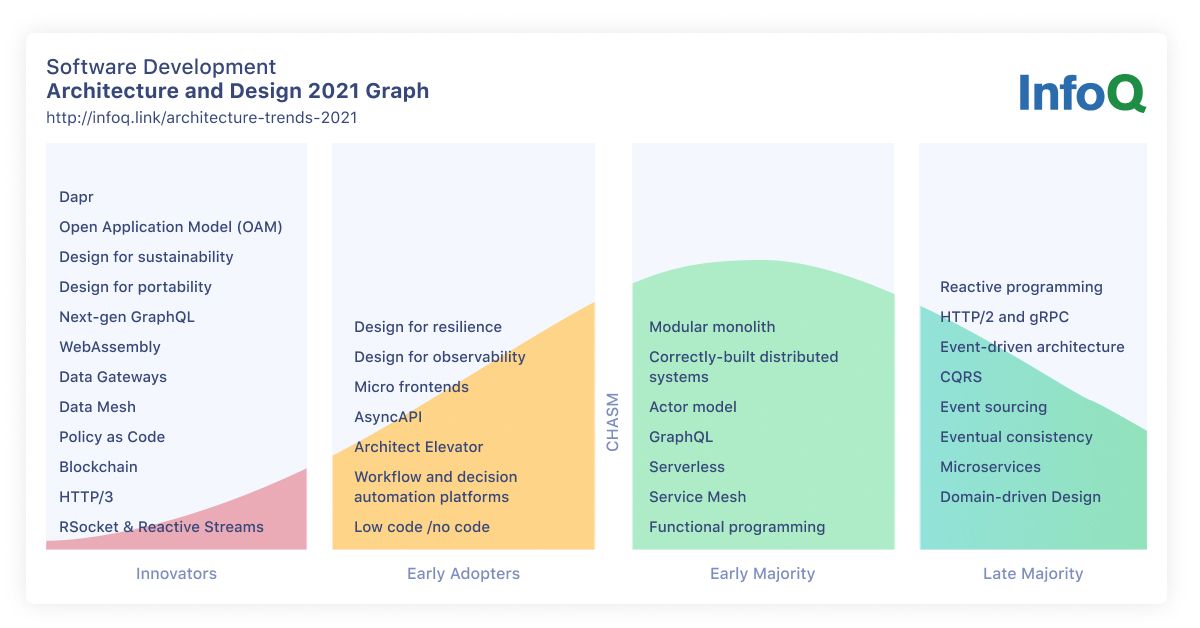 Software Development
Architecture and Design 2021 Graph
http://infoq.link/architecture-trends-2021

InfoQ

Dapr
Open Application Model (OAM)
Design for sustainability
Design for portability
Next-gen GraphQL
WebAssembly
Data Gateways
Data Mesh
Policy as Code
Blockchain
HTTP/3
RSocket & Reactive Streams

Innovators

Design for resilience
Design for observability
Micro frontends
AsyncAPI
Architect Elevator
Workflow and decision automation platforms
Low code /no code

Early Adopters

CHASM

Modular monolith
Correctly-built distributed systems
Actor model
GraphQL
Serverless
Service Mesh
Functional programming

Early Majority

Reactive programming
HTTP/2 and gRPC
Event-driven architecture
CQRS
Event sourcing
Eventual consistency
Microservices
Domain-driven Design

Late Majority